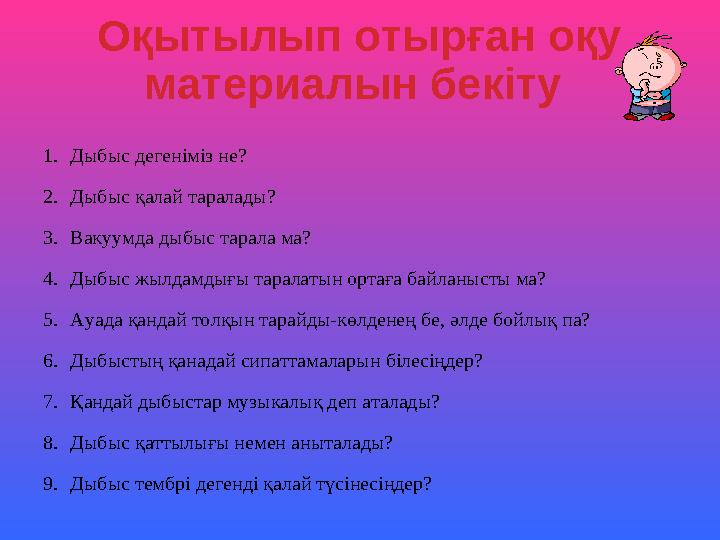 Оқытылып отырған оқу материалын бекіту

1. Дыбыс дегеніміз не?

2. Дыбыс қалай таралады?

3. Вакуумда дыбыс тарала ма?

4. Дыбыс жылдамдығы таралатын ортаға байланысты ма?

5. Ауада қандай толқын тарайды-көлденең бе, әлде бойлық па?

6. Дыбыстың қанадай сипаттамаларын білесіңдер?

7. Қандай дыбыстар музыкалық деп аталады?

8. Дыбыс қаттылығы немен аныталады?

9. Дыбыс тембрі дегенді қалай түсінесіңдер?